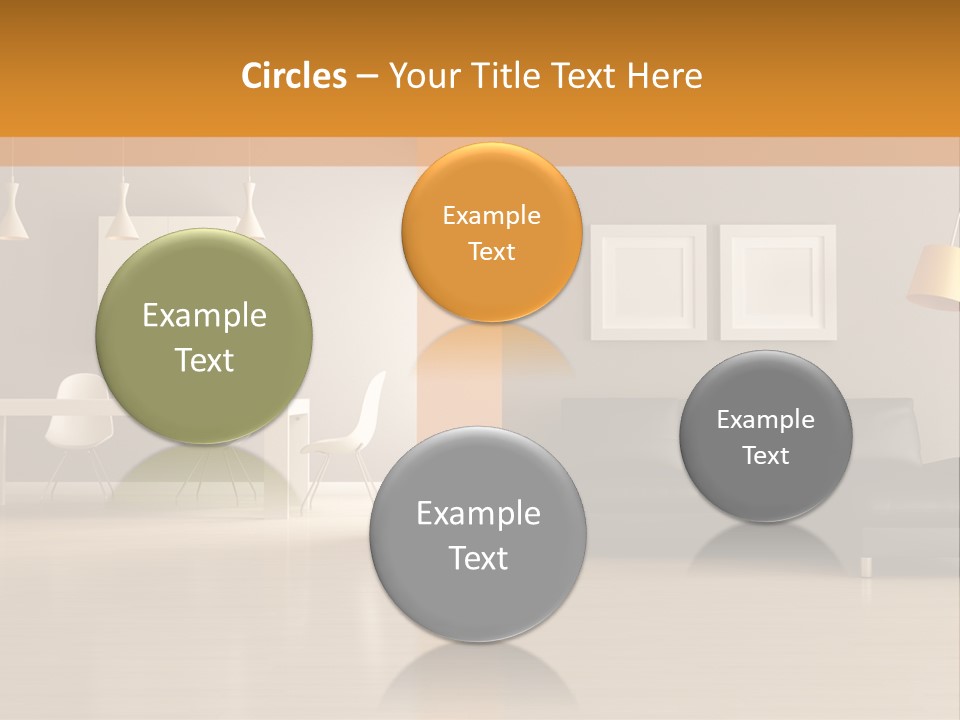 Circles – Your Title Text Here

Example Text

Example Text

Example Text

Example Text